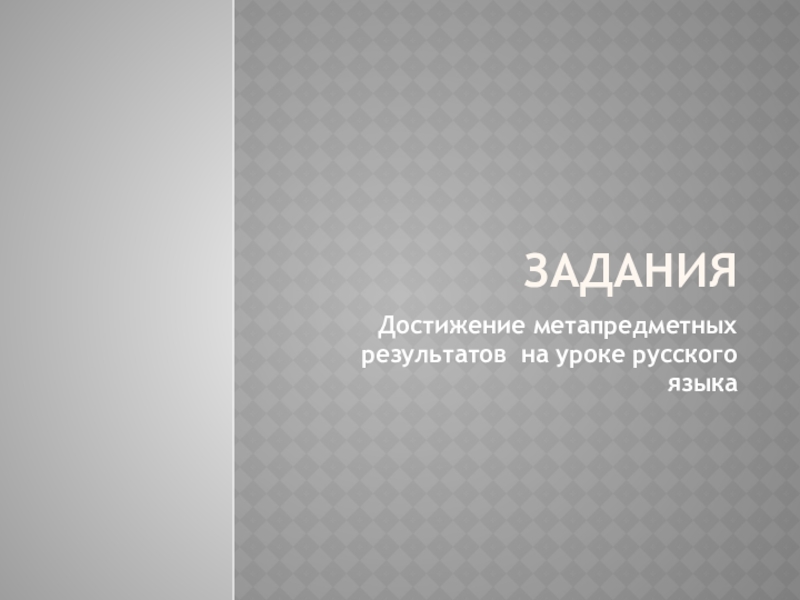 ЗАДАНИЯ

Достижение метапредметных результатов  на уроке русского языка